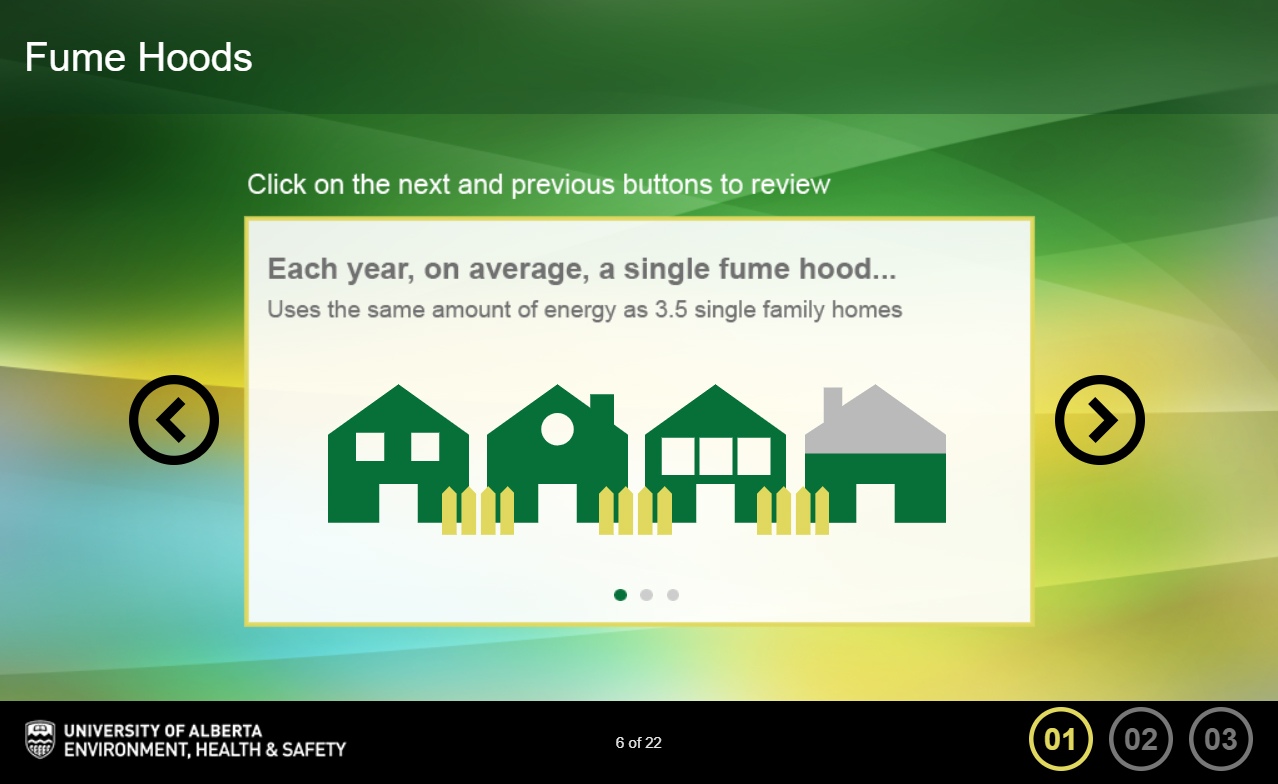 Fume Hoods

Click on the next and previous buttons to review

Each year, on average, a single fume hood...

Uses the same amount of energy as 3.5 single family homes

UNIVERSITY OF ALBERTA
ENVIRONMENT, HEALTH & SAFETY

6 of 22

01 02 03